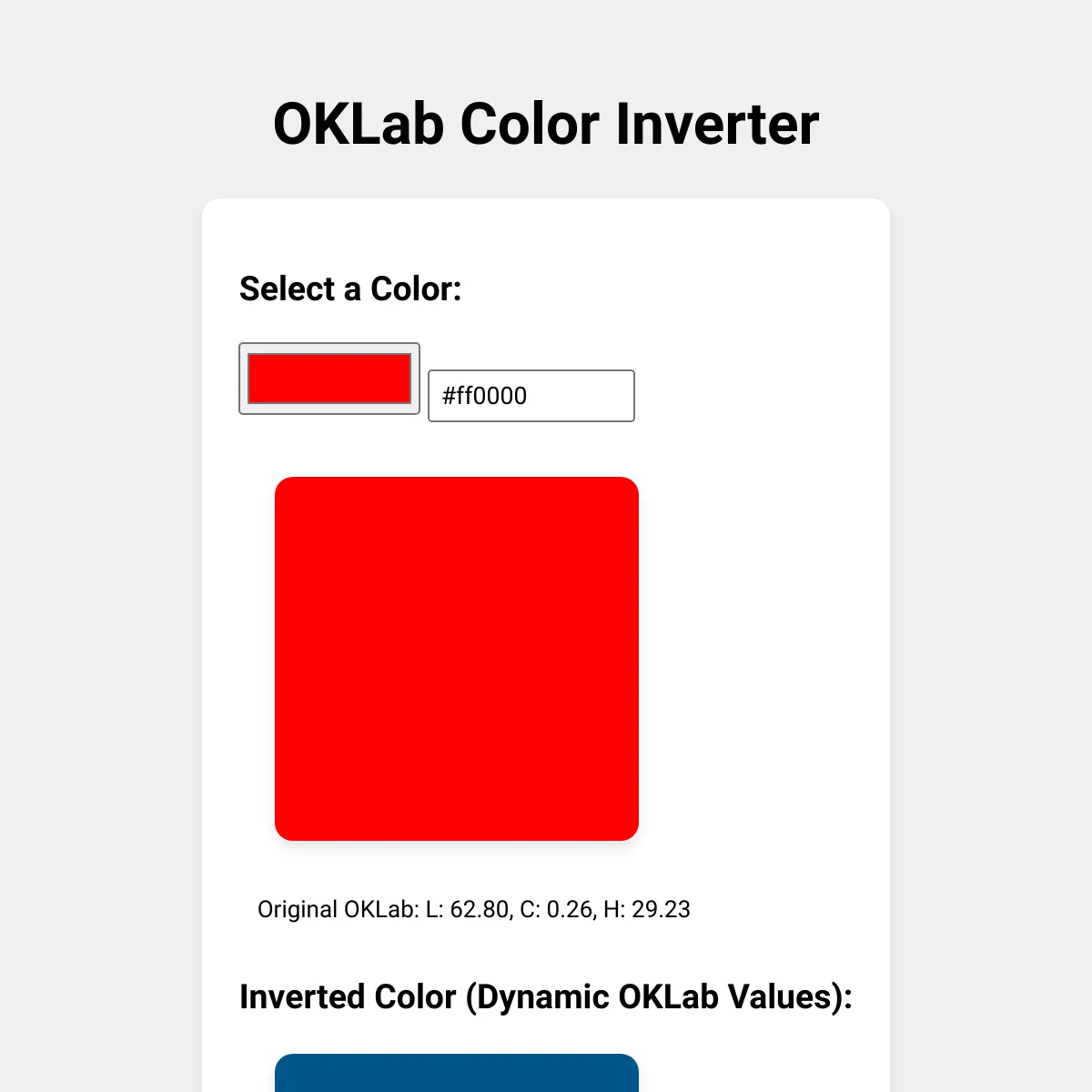 OKLab Color Inverter

Select a Color:

#ff0000

Original OKLab: L: 62.80, C: 0.26, H: 29.23

Inverted Color (Dynamic OKLab Values):